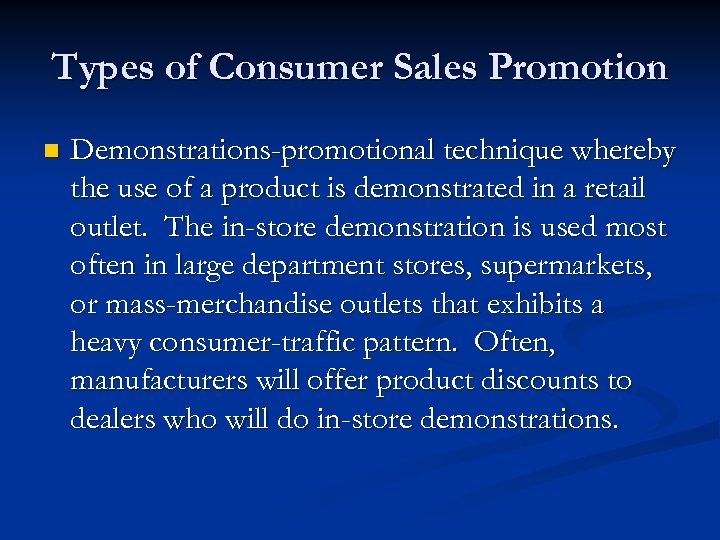 Types of Consumer Sales Promotion

Demonstrations-promotional technique whereby the use of a product is demonstrated in a retail outlet. The in-store demonstration is used most often in large department stores, supermarkets, or mass-merchandise outlets that exhibits a heavy consumer-traffic pattern. Often, manufacturers will offer product discounts to dealers who will do in-store demonstrations.